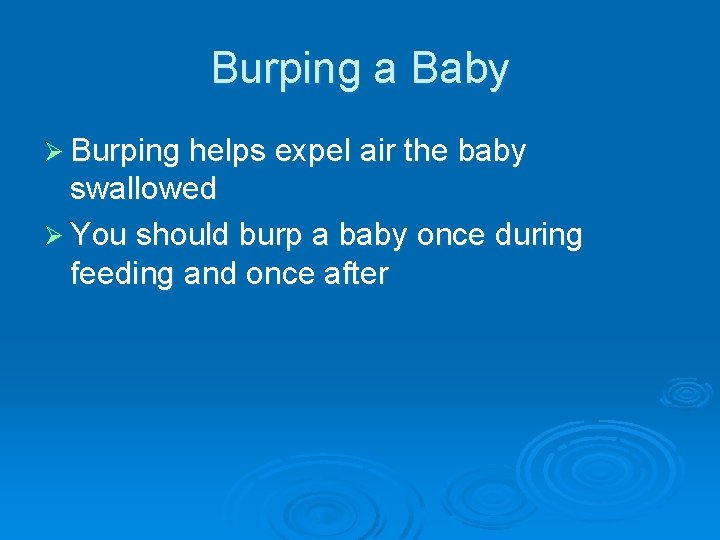 Burping a Baby

➢ Burping helps expel air the baby swallowed

➢ You should burp a baby once during feeding and once after